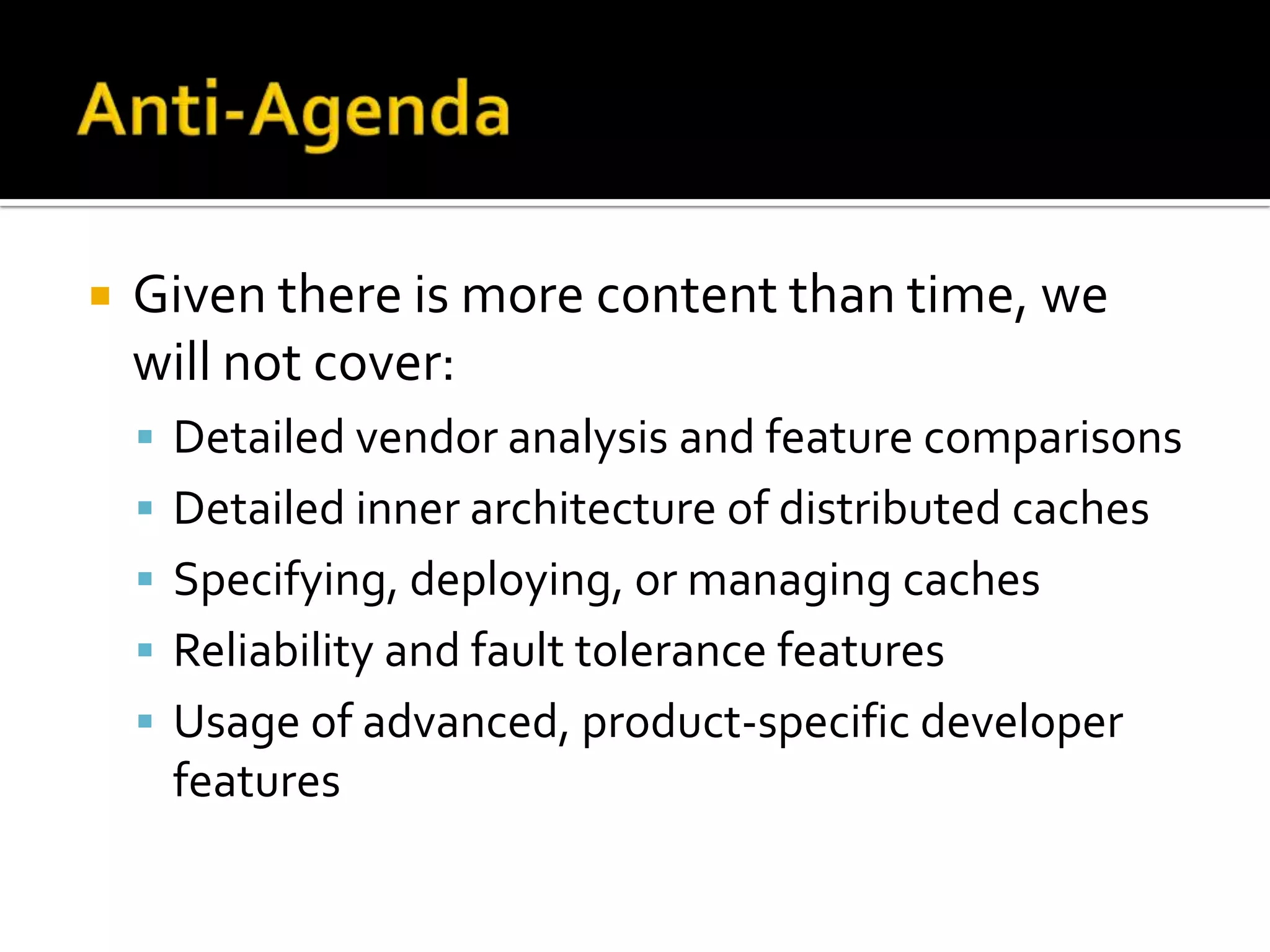 Anti-Agenda

▪ Given there is more content than time, we will not cover:
  ▪ Detailed vendor analysis and feature comparisons
  ▪ Detailed inner architecture of distributed caches
  ▪ Specifying, deploying, or managing caches
  ▪ Reliability and fault tolerance features
  ▪ Usage of advanced, product-specific developer features